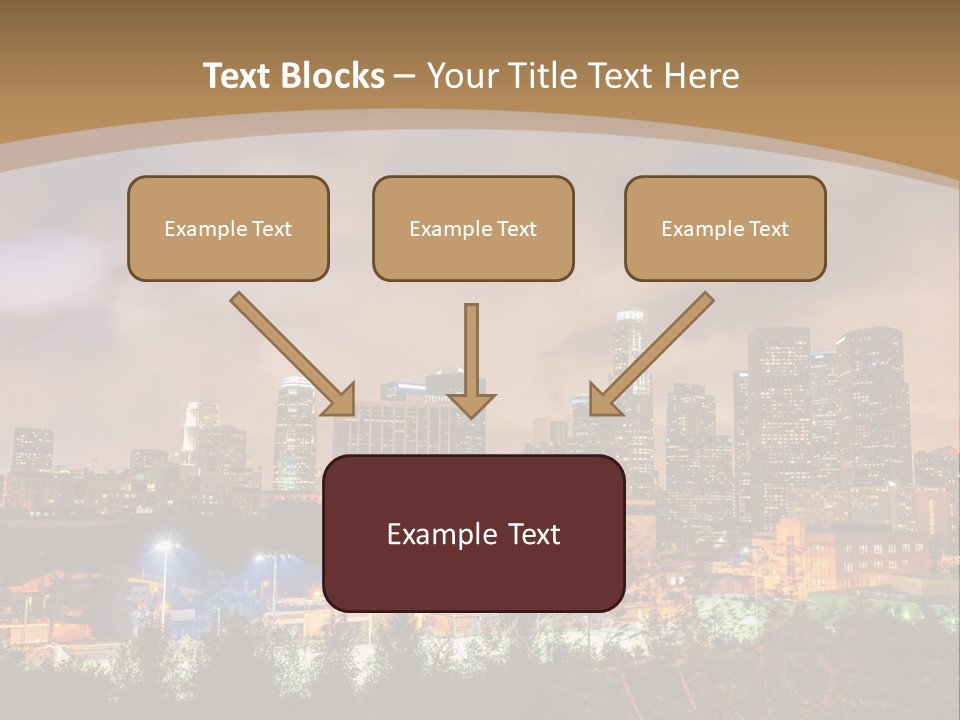 Text Blocks – Your Title Text Here

Example Text

Example Text

Example Text

Example Text